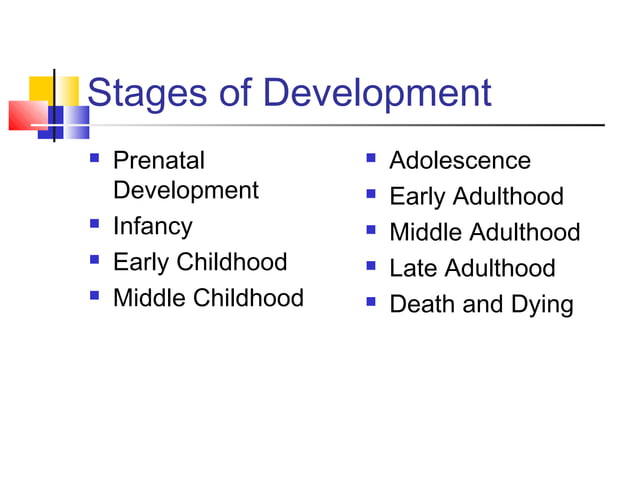 Stages of Development

- Prenatal Development
- Infancy
- Early Childhood
- Middle Childhood

- Adolescence
- Early Adulthood
- Middle Adulthood
- Late Adulthood
- Death and Dying